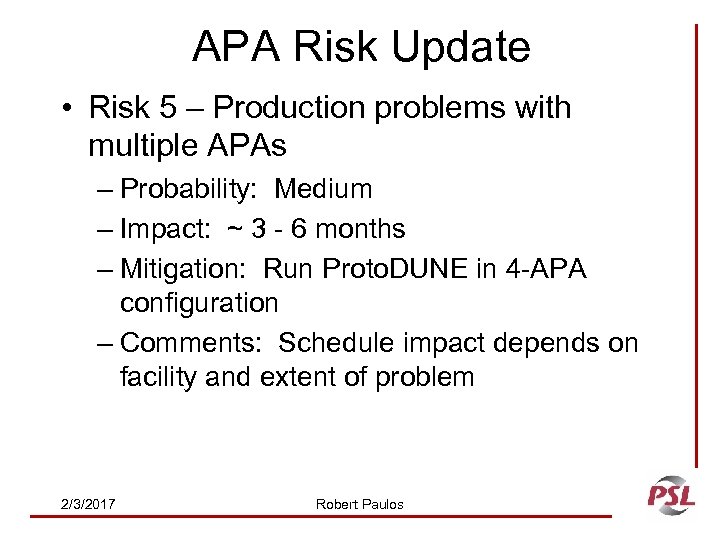 APA Risk Update

• Risk 5 – Production problems with multiple APAs
– Probability: Medium
– Impact: ~ 3 - 6 months
– Mitigation: Run ProtoDUNE in 4-APA configuration
– Comments: Schedule impact depends on facility and extent of problem

2/3/2017
Robert Paulos
PSL